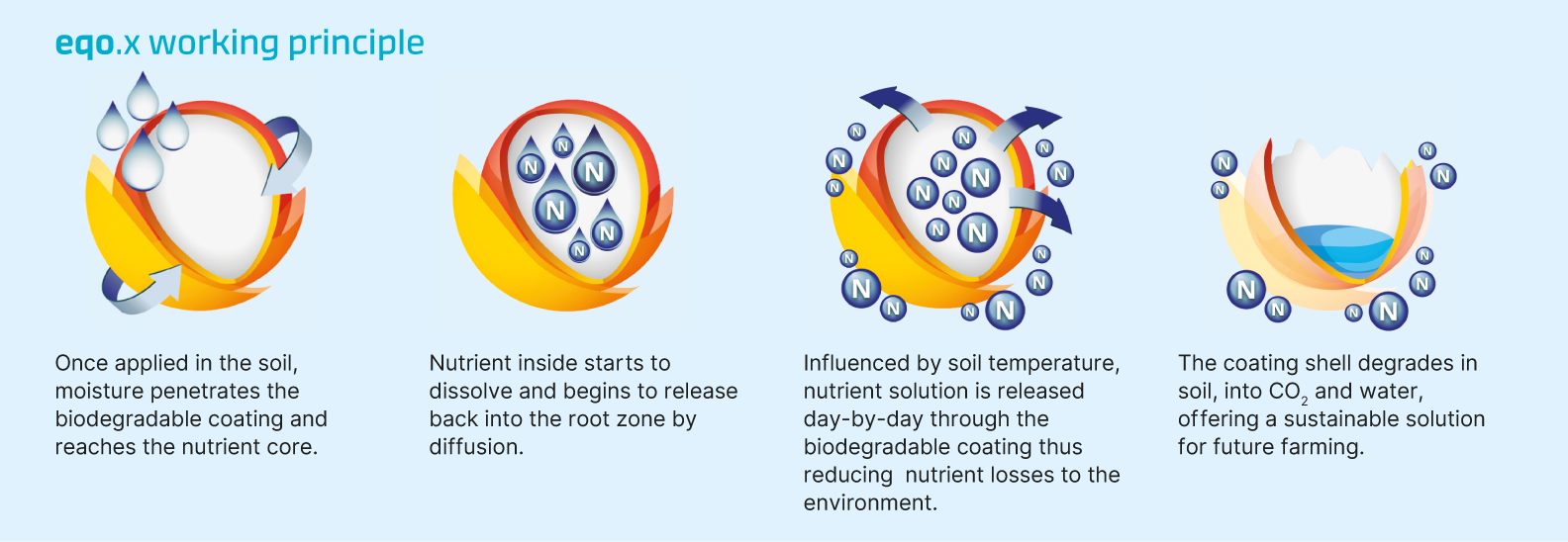 eqo.x working principle

N N N N N N

N N N N N N N N N N N N N N N N N N N N

N N N N N N N N N N N

Once applied in the soil, moisture penetrates the biodegradable coating and reaches the nutrient core.

Nutrient inside starts to dissolve and begins to release back into the root zone by diffusion.

Influenced by soil temperature, nutrient solution is released day-by-day through the biodegradable coating thus reducing  nutrient losses to the environment.

The coating shell degrades in soil, into $CO_2$ and water, offering a sustainable solution for future farming.